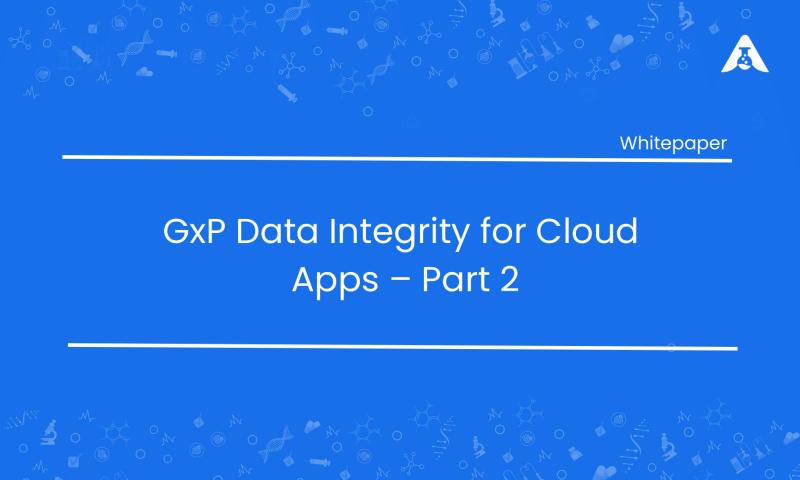 Whitepaper

GxP Data Integrity for Cloud Apps – Part 2